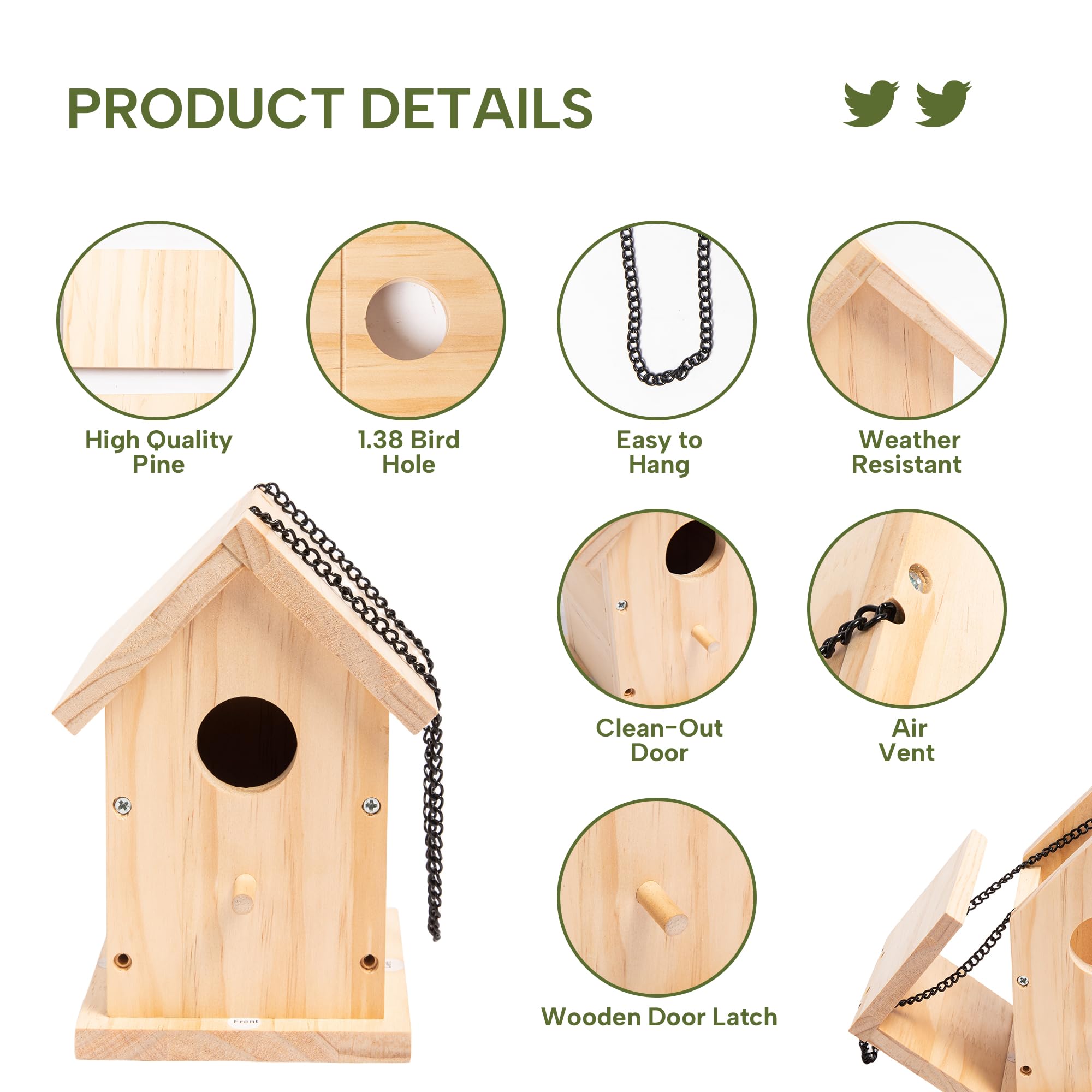 PRODUCT DETAILS

High Quality Pine

1.38 Bird Hole

Easy to Hang

Weather Resistant

Clean-Out Door

Air Vent

Wooden Door Latch

Front